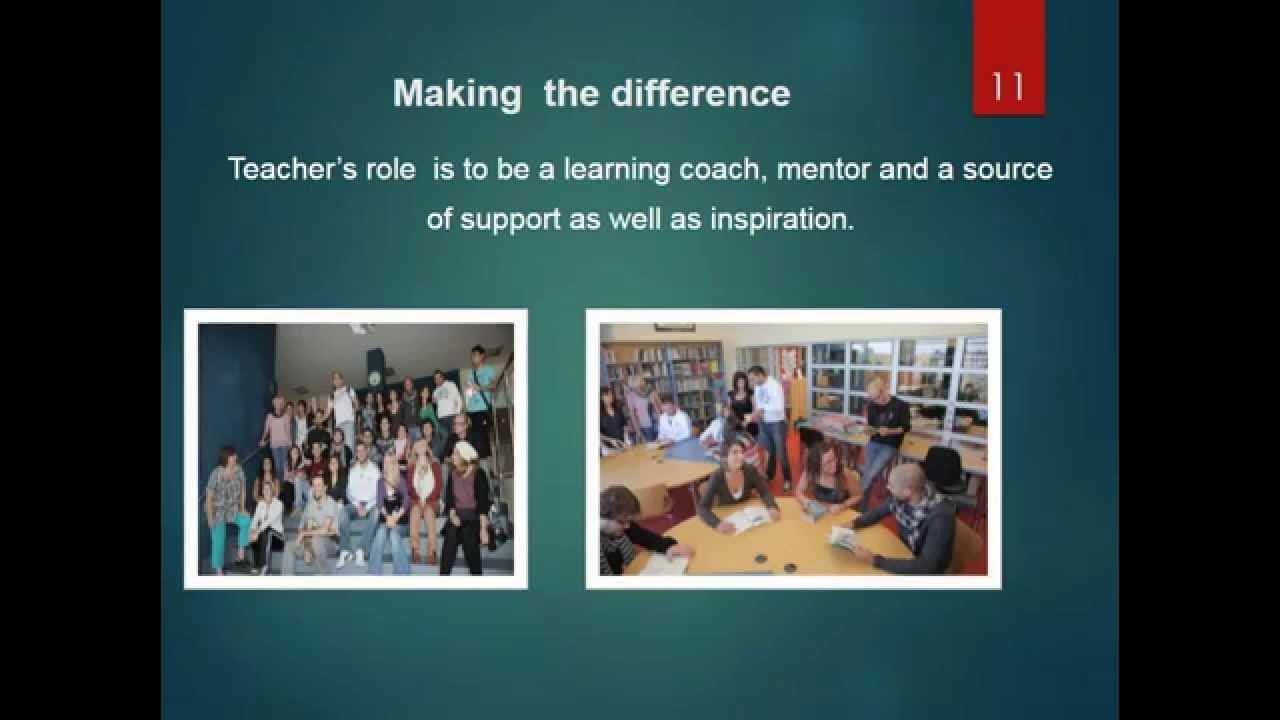 Making the difference

11

Teacher's role is to be a learning coach, mentor and a source of support as well as inspiration.